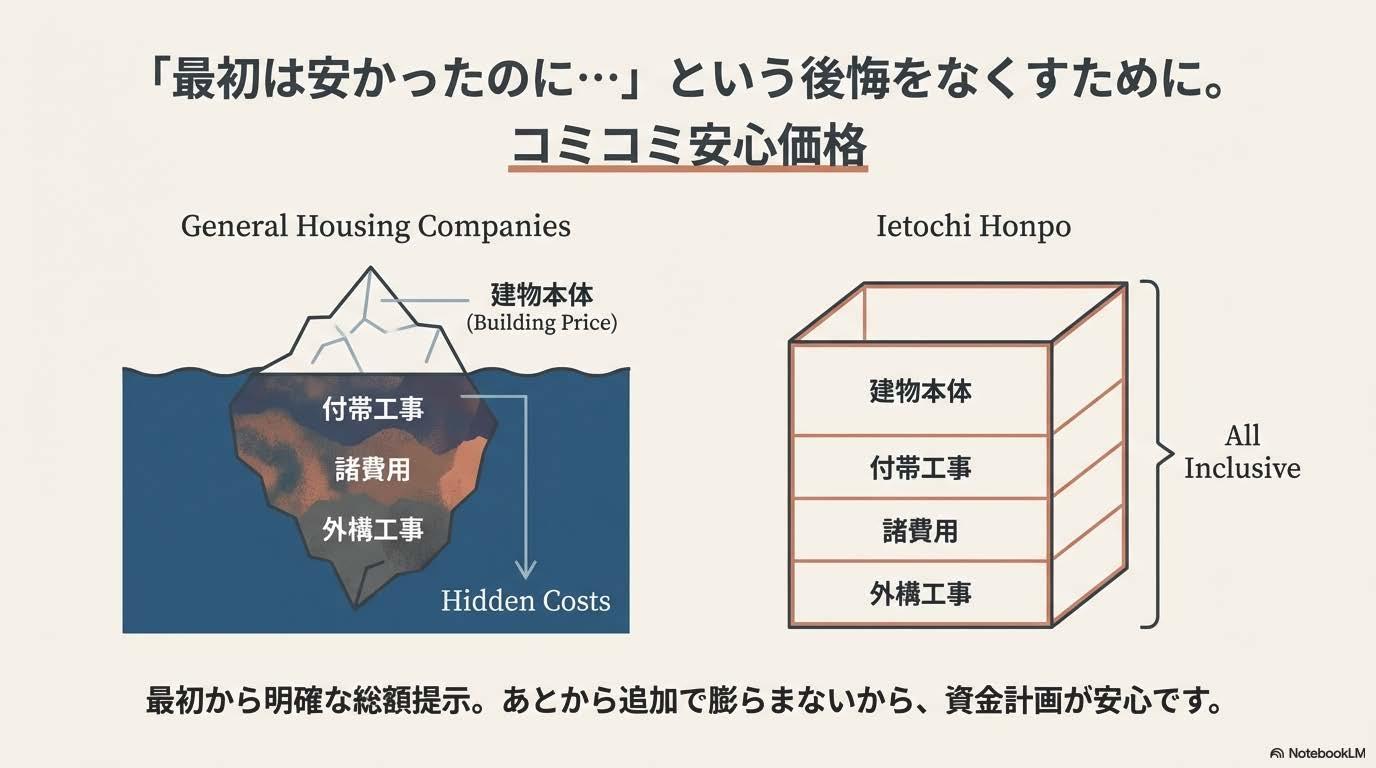 「最初は安かったのに…」という後悔をなくすために。
コミコミ安心価格

General Housing Companies

建物本体
(Building Price)

付帯工事
諸費用
外構工事

Hidden Costs

Ietochi Honpo

建物本体
付帯工事
諸費用
外構工事

All Inclusive

最初から明確な総額提示。あとから追加で膨らまないから、資金計画が安心です。

NotebookLM